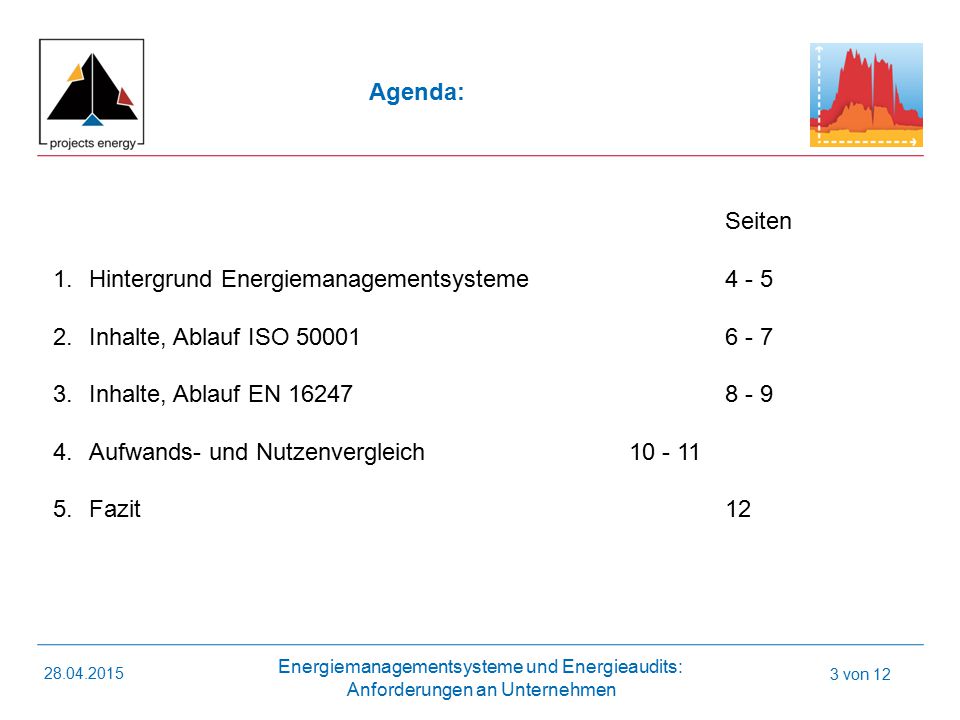 projects energy

Agenda:

Seiten

1. Hintergrund Energiemanagementsysteme 4 - 5

2. Inhalte, Ablauf ISO 50001 6 - 7

3. Inhalte, Ablauf EN 16247 8 - 9

4. Aufwands- und Nutzenvergleich 10 - 11

5. Fazit 12

28.04.2015

Energiemanagementsysteme und Energieaudits: Anforderungen an Unternehmen

3 von 12